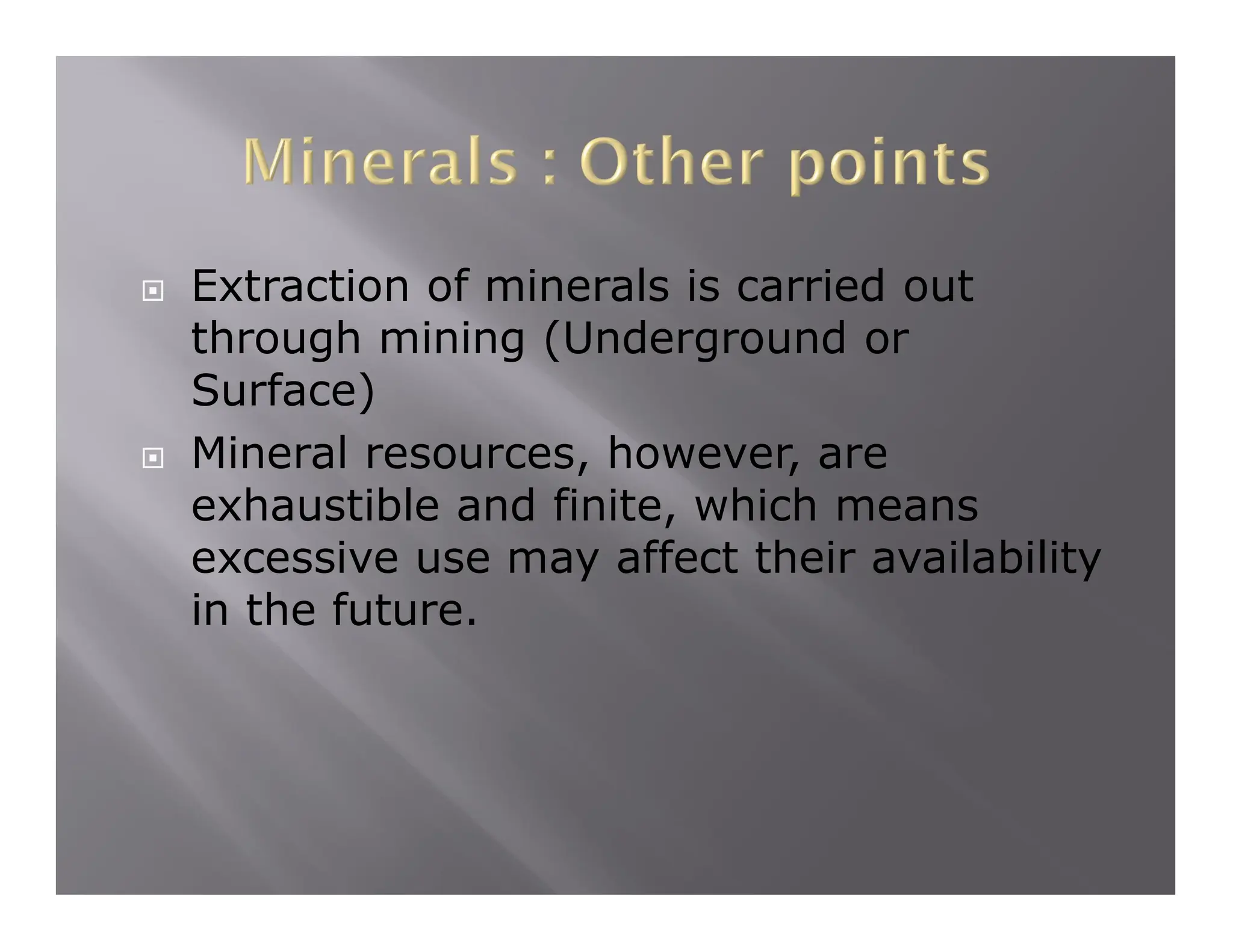 Minerals : Other points

Extraction of minerals is carried out through mining (Underground or Surface)

Mineral resources, however, are exhaustible and finite, which means excessive use may affect their availability in the future.